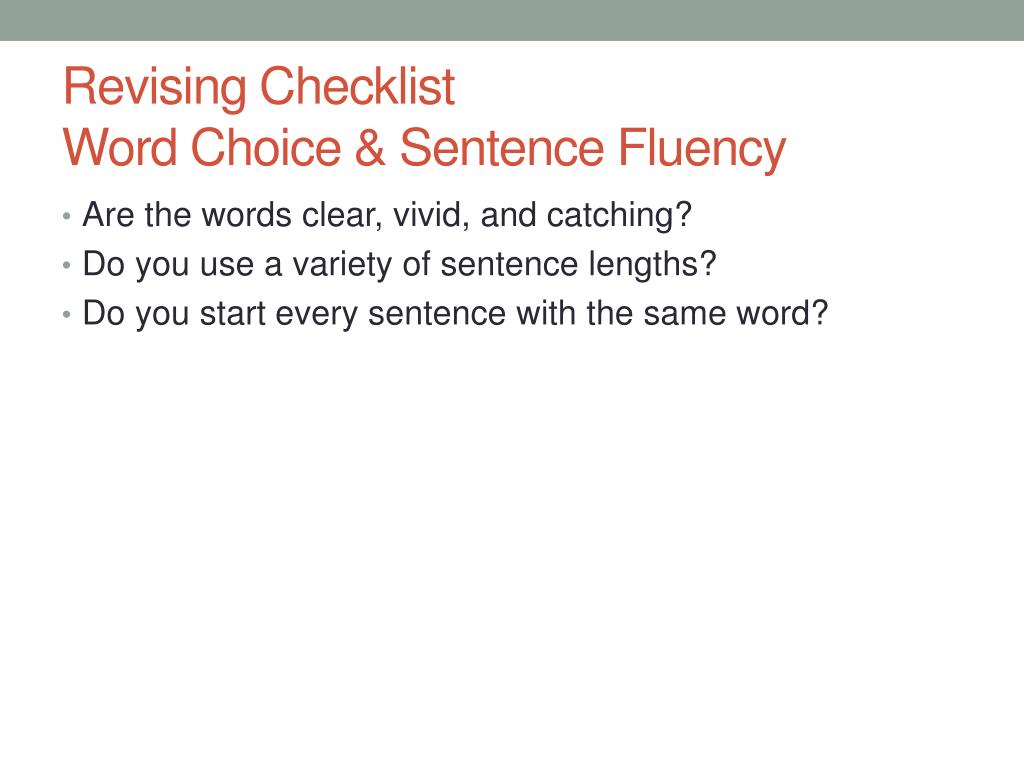 Revising Checklist
Word Choice & Sentence Fluency

• Are the words clear, vivid, and catching?
• Do you use a variety of sentence lengths?
• Do you start every sentence with the same word?